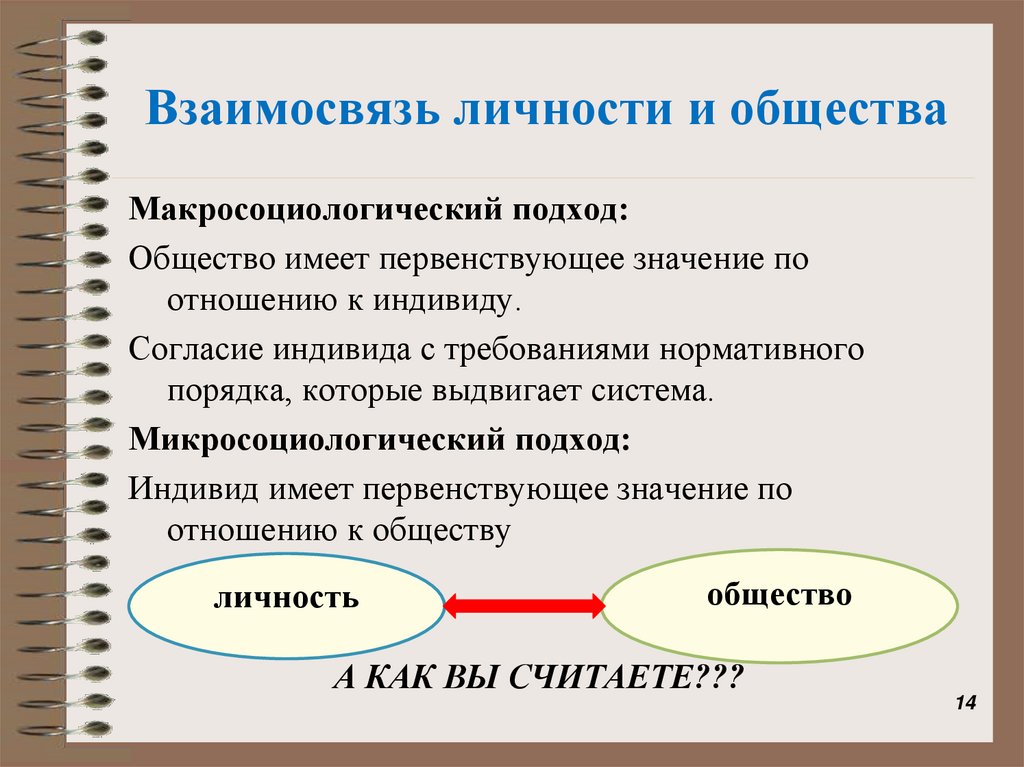 Взаимосвязь личности и общества

Макросоциологический подход:

Общество имеет первенствующее значение по отношению к индивиду.

Согласие индивида с требованиями нормативного порядка, которые выдвигает система.

Микросоциологический подход:

Индивид имеет первенствующее значение по отношению к обществу

личность

общество

А КАК ВЫ СЧИТАЕТЕ???

14